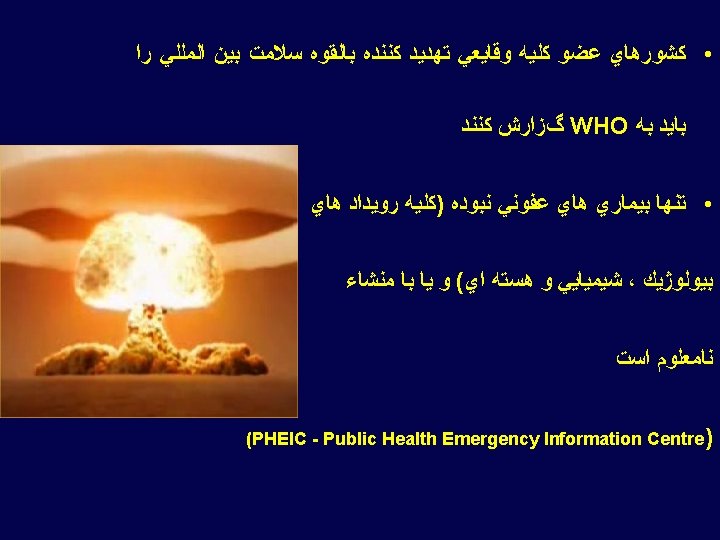 • كشورهاي عضو كليه وقايعي تهديد كننده بالقوه سلامت بين المللي را بايد به WHO گزارش كنند

• تنها بيماري هاي عفوني نبوده (كليه رويداد هاي بيولوژيك ، شيميايي و هسته اي) و يا با منشاء نامعلوم است

(PHEIC - Public Health Emergency Information Centre)